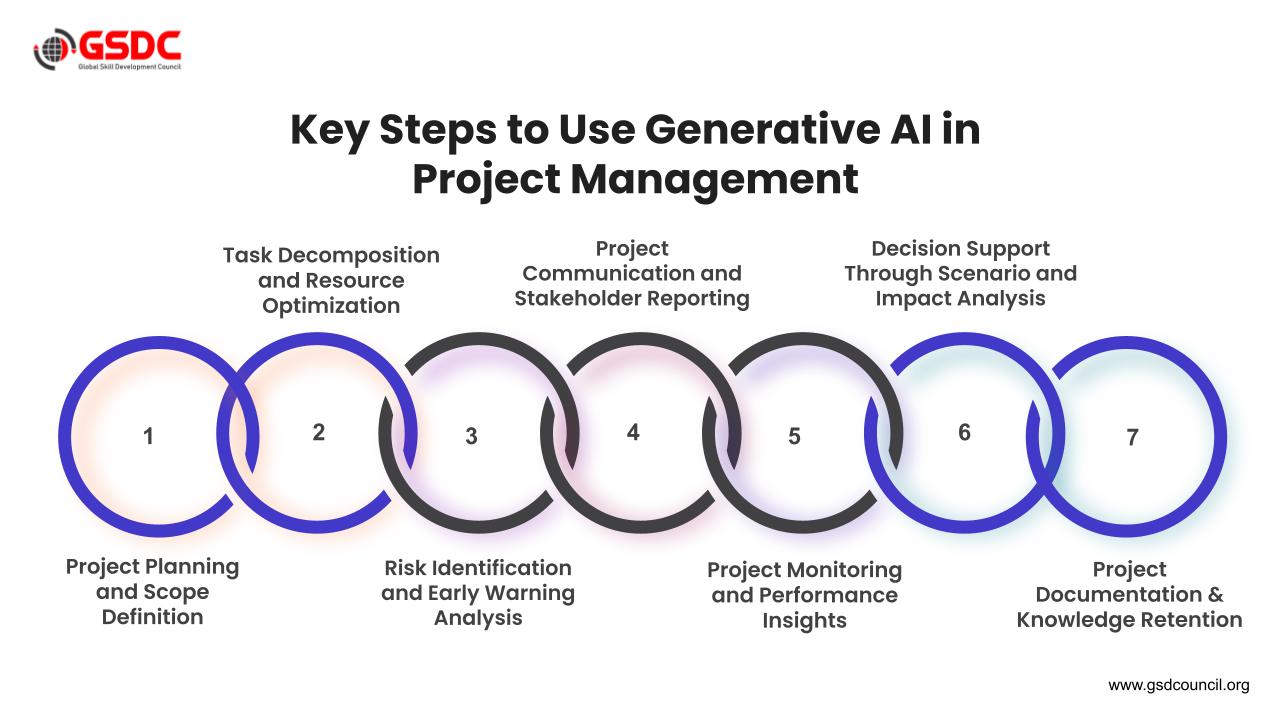 GSDC
Global Skill Development Council

Key Steps to Use Generative AI in Project Management

Task Decomposition and Resource Optimization

Project Communication and Stakeholder Reporting

Decision Support Through Scenario and Impact Analysis

1

2

3

4

5

6

7

Project Planning and Scope Definition

Risk Identification and Early Warning Analysis

Project Monitoring and Performance Insights

Project Documentation & Knowledge Retention

www.gsdcouncil.org